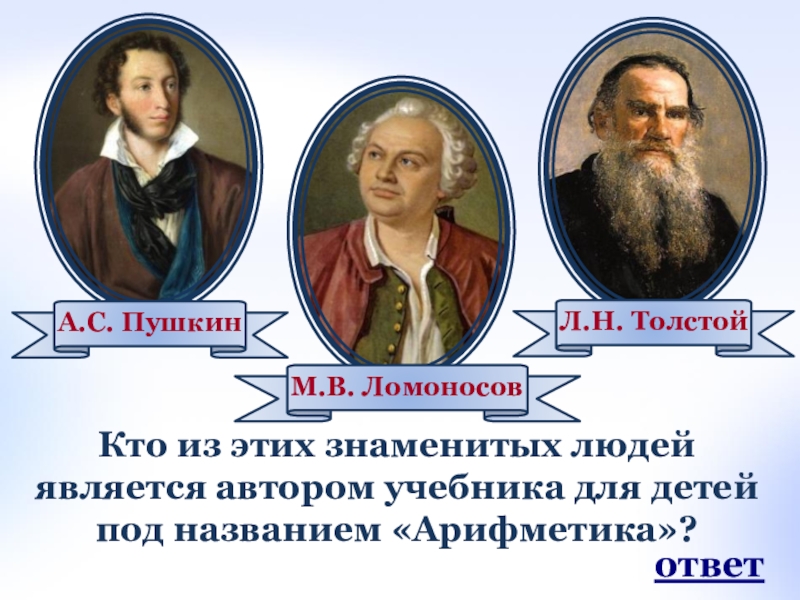 А.С. Пушкин

М.В. Ломоносов

Л.Н. Толстой

Кто из этих знаменитых людей является автором учебника для детей под названием «Арифметика»?

ответ